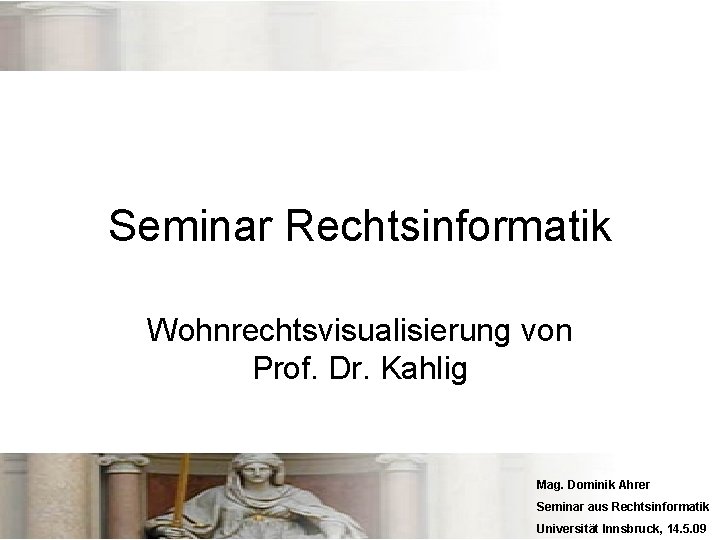 Seminar Rechtsinformatik

Wohnrechtsvisualisierung von Prof. Dr. Kahlig

Mag. Dominik Ahrer
Seminar aus Rechtsinformatik
Universität Innsbruck, 14.5.09